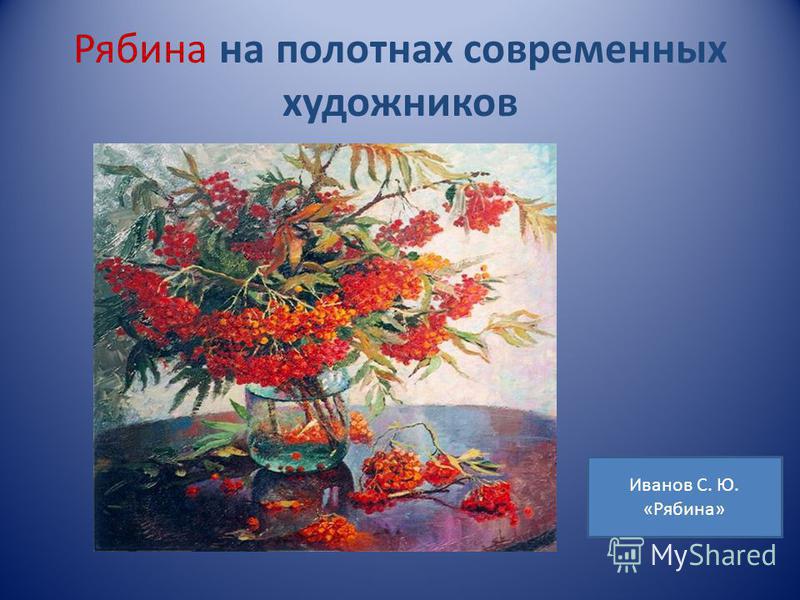 Рябина на полотнах современных художников

Иванов С. Ю.
«Рябина»

MyShared